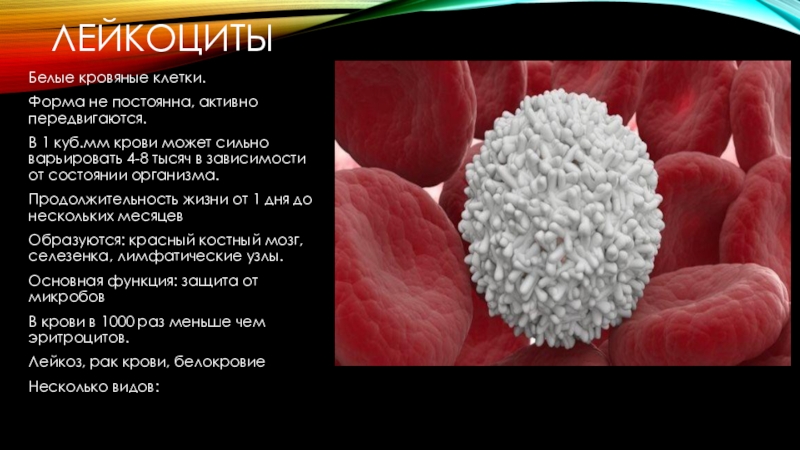 ЛЕЙКОЦИТЫ

Белые кровяные клетки.

Форма не постоянна, активно передвигаются.

В 1 куб.мм крови может сильно варьировать 4-8 тысяч в зависимости от состоянии организма.

Продолжительность жизни от 1 дня до нескольких месяцев

Образуются: красный костный мозг, селезенка, лимфатические узлы.

Основная функция: защита от микробов

В крови в 1000 раз меньше чем эритроцитов.

Лейкоз, рак крови, белокровие

Несколько видов: